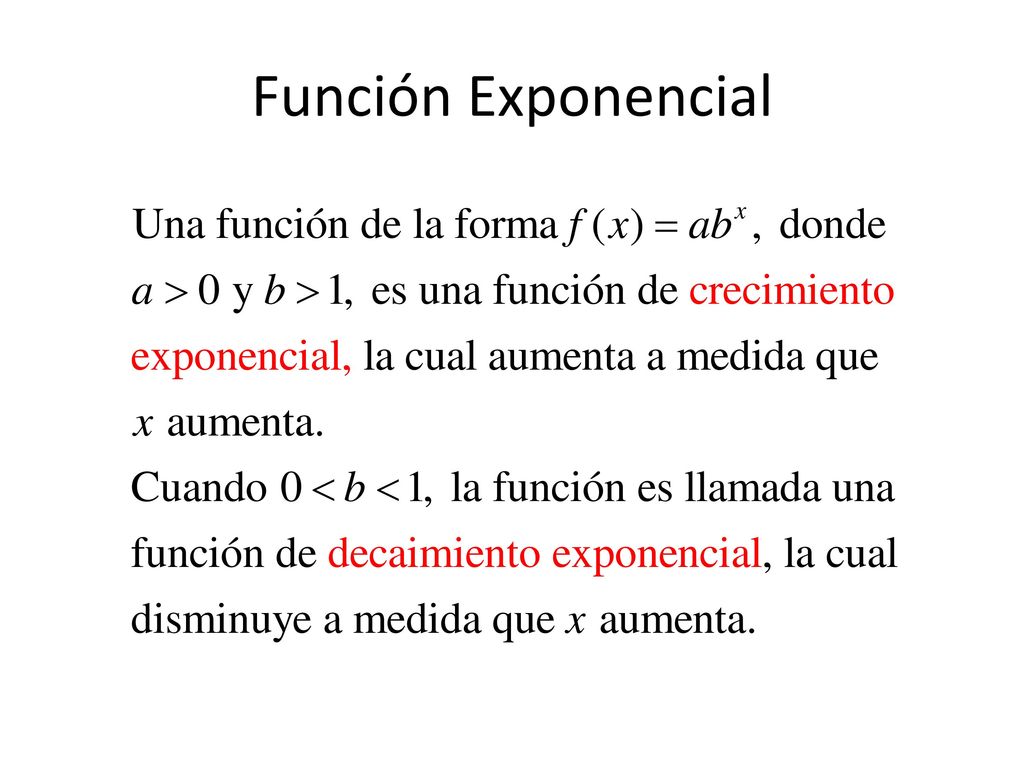 Función Exponencial

Una función de la forma $f(x) = ab^x$, donde $a > 0$ y $b > 1$, es una función de crecimiento exponencial, la cual aumenta a medida que $x$ aumenta.
Cuando $0 < b < 1$, la función es llamada una función de decaimiento exponencial, la cual disminuye a medida que $x$ aumenta.